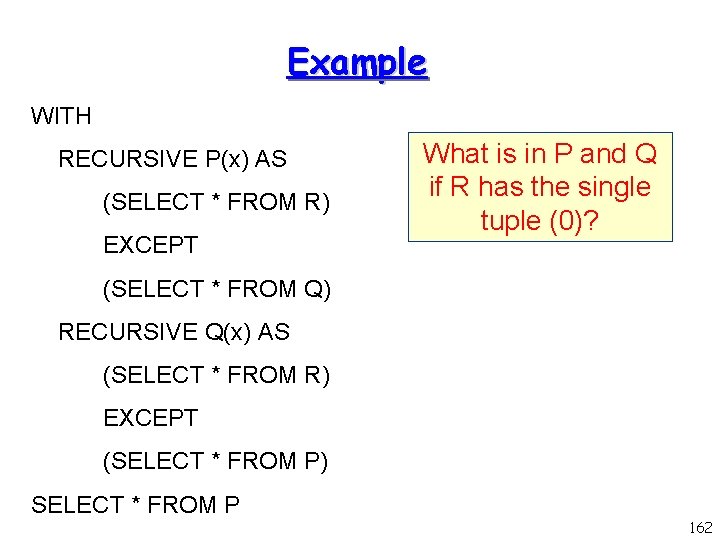 Example

WITH
RECURSIVE P(x) AS
(SELECT * FROM R)
EXCEPT
(SELECT * FROM Q)
RECURSIVE Q(x) AS
(SELECT * FROM R)
EXCEPT
(SELECT * FROM P)
SELECT * FROM P

What is in P and Q if R has the single tuple (0)?

162